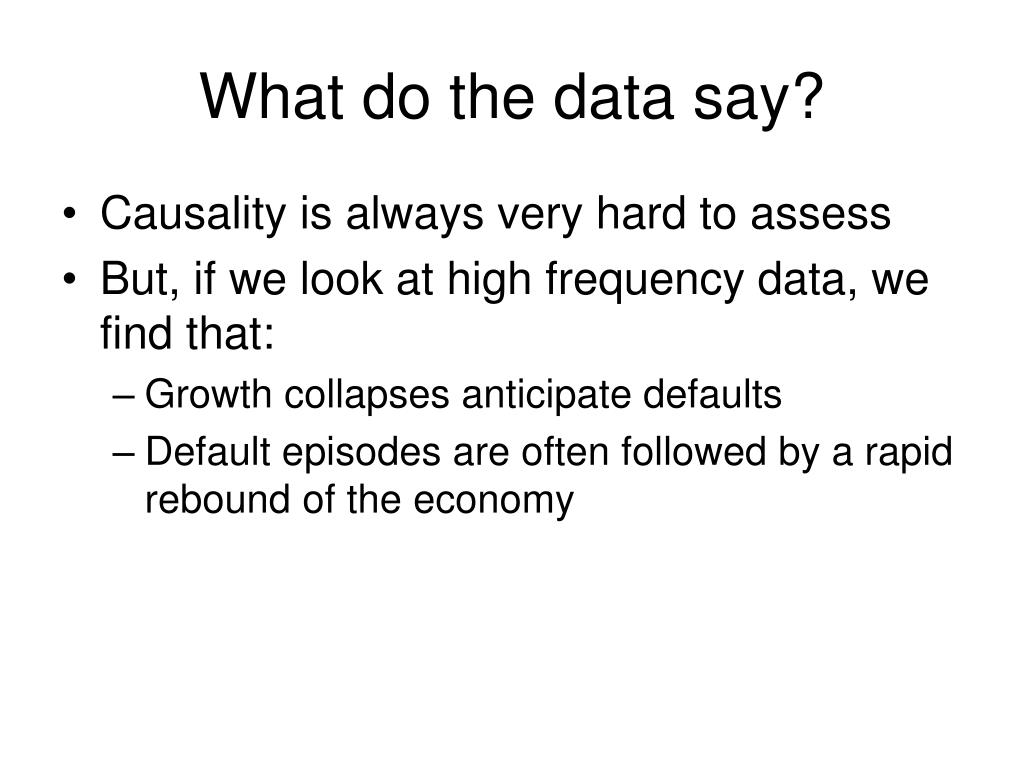 What do the data say?

• Causality is always very hard to assess
• But, if we look at high frequency data, we find that:
– Growth collapses anticipate defaults
– Default episodes are often followed by a rapid rebound of the economy